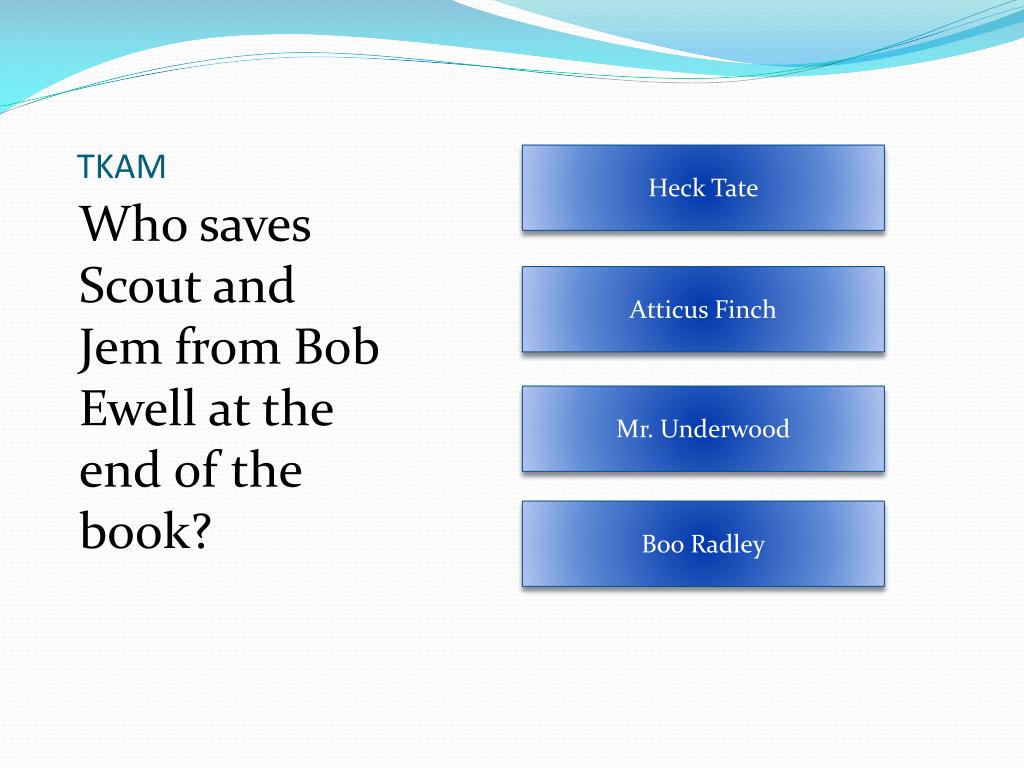 TKAM

Who saves Scout and Jem from Bob Ewell at the end of the book?

Heck Tate

Atticus Finch

Mr. Underwood

Boo Radley